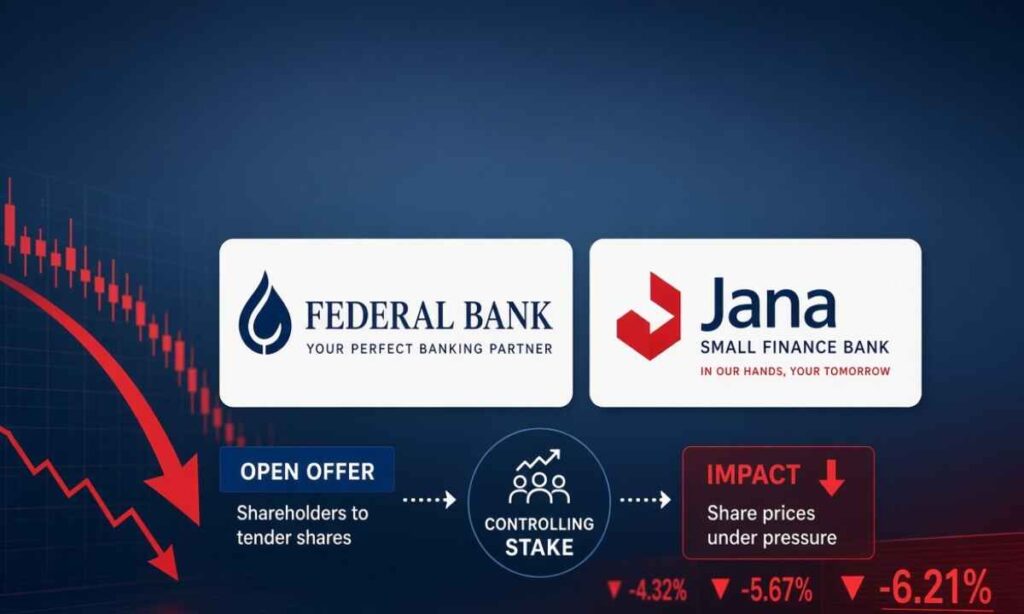 FEDERAL BANK
YOUR PERFECT BANKING PARTNER

Jana
SMALL FINANCE BANK
IN OUR HANDS, YOUR TOMORROW

OPEN OFFER
Shareholders to tender shares

CONTROLLING STAKE

IMPACT
Share prices under pressure

▼ -4.32% ▼ -5.67% ▼ -6.21%